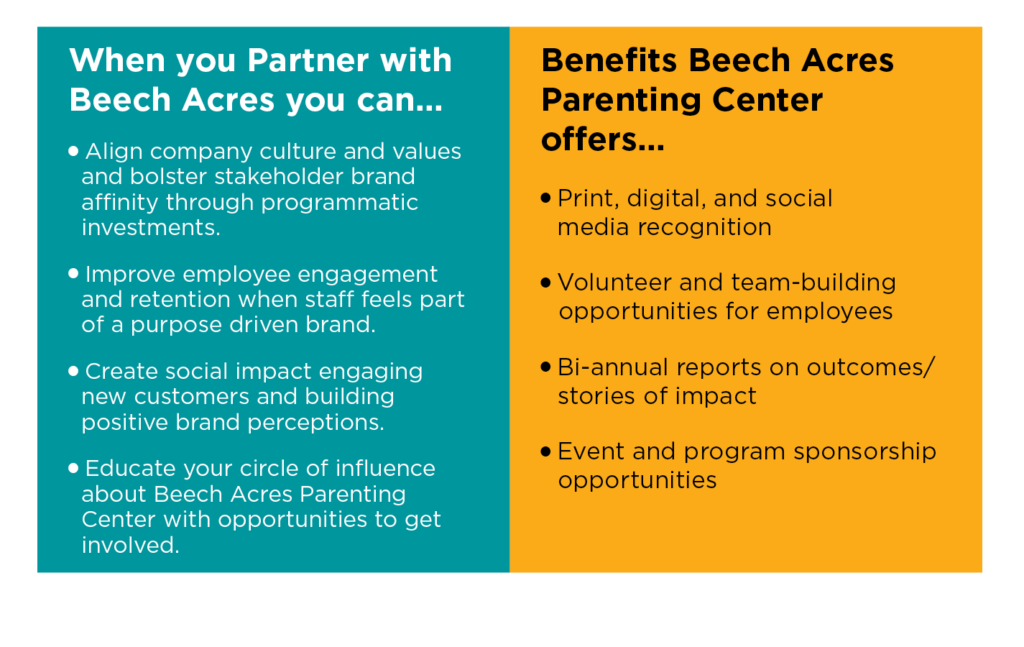 When you Partner with Beech Acres you can...

• Align company culture and values and bolster stakeholder brand affinity through programmatic investments.

• Improve employee engagement and retention when staff feels part of a purpose driven brand.

• Create social impact engaging new customers and building positive brand perceptions.

• Educate your circle of influence about Beech Acres Parenting Center with opportunities to get involved.

Benefits Beech Acres Parenting Center offers...

• Print, digital, and social media recognition

• Volunteer and team-building opportunities for employees

• Bi-annual reports on outcomes/ stories of impact

• Event and program sponsorship opportunities